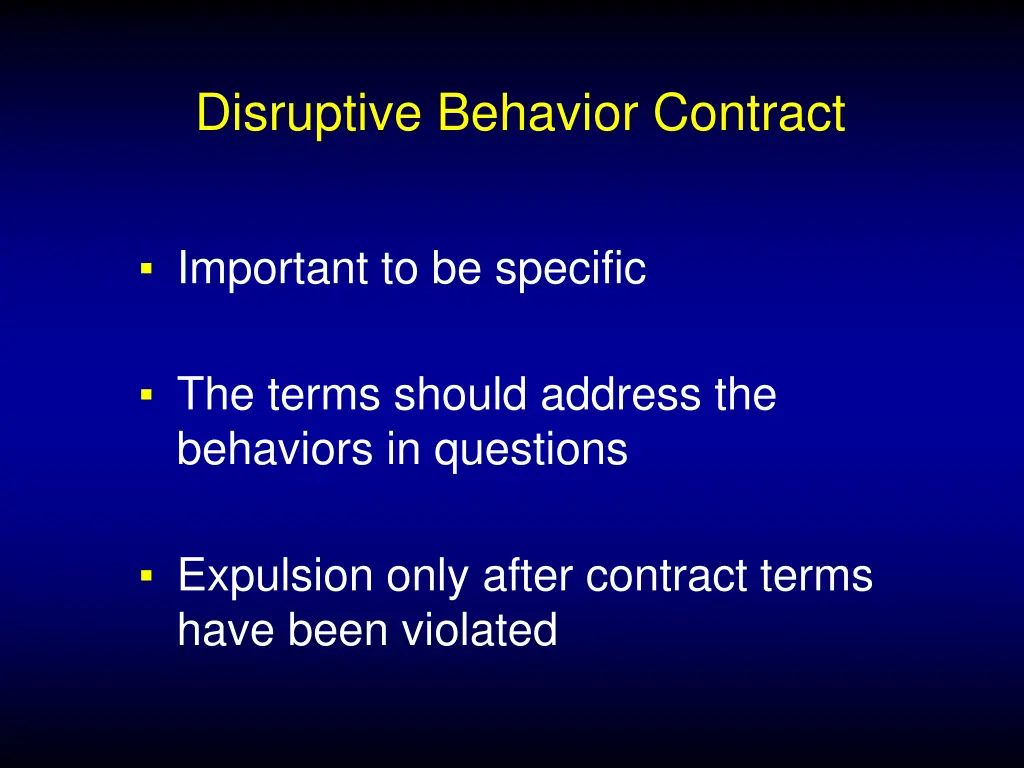 Disruptive Behavior Contract

▪ Important to be specific

▪ The terms should address the behaviors in questions

▪ Expulsion only after contract terms have been violated